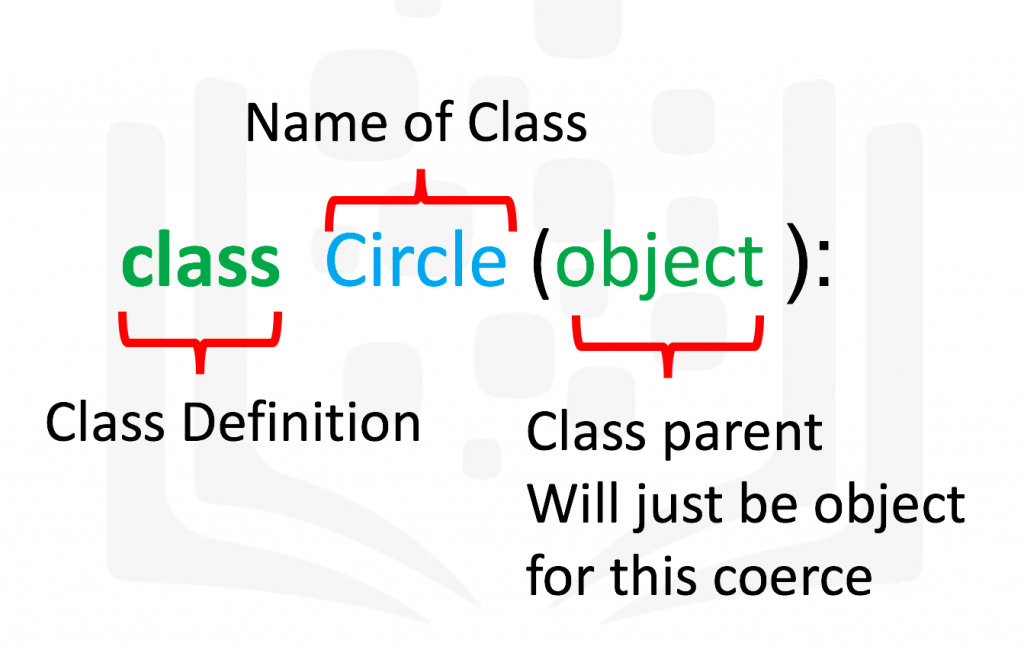 Name of Class

class Circle (object ):

Class Definition

Class parent
Will just be object
for this coerce